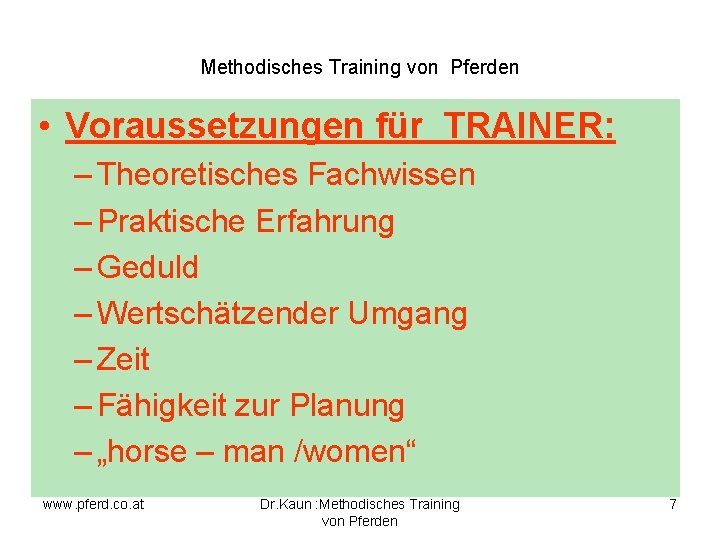 Methodisches Training von Pferden

• Voraussetzungen für TRAINER:
– Theoretisches Fachwissen
– Praktische Erfahrung
– Geduld
– Wertschätzender Umgang
– Zeit
– Fähigkeit zur Planung
– „horse – man /women“

www.pferd.co.at

Dr.Kaun :Methodisches Training von Pferden

7